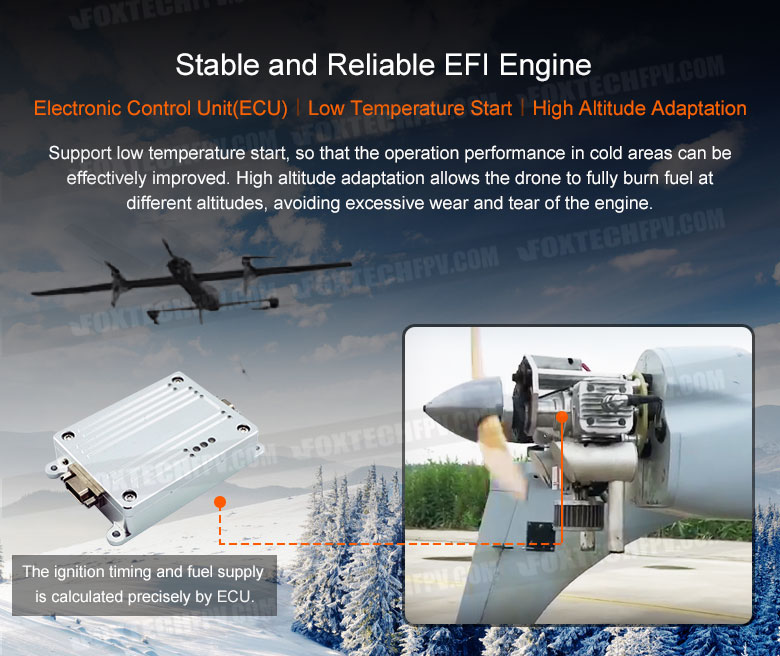 Stable and Reliable EFI Engine

Electronic Control Unit(ECU) | Low Temperature Start | High Altitude Adaptation

Support low temperature start, so that the operation performance in cold areas can be effectively improved. High altitude adaptation allows the drone to fully burn fuel at different altitudes, avoiding excessive wear and tear of the engine.

FOXTECHFPV.COM

The ignition timing and fuel supply is calculated precisely by ECU.